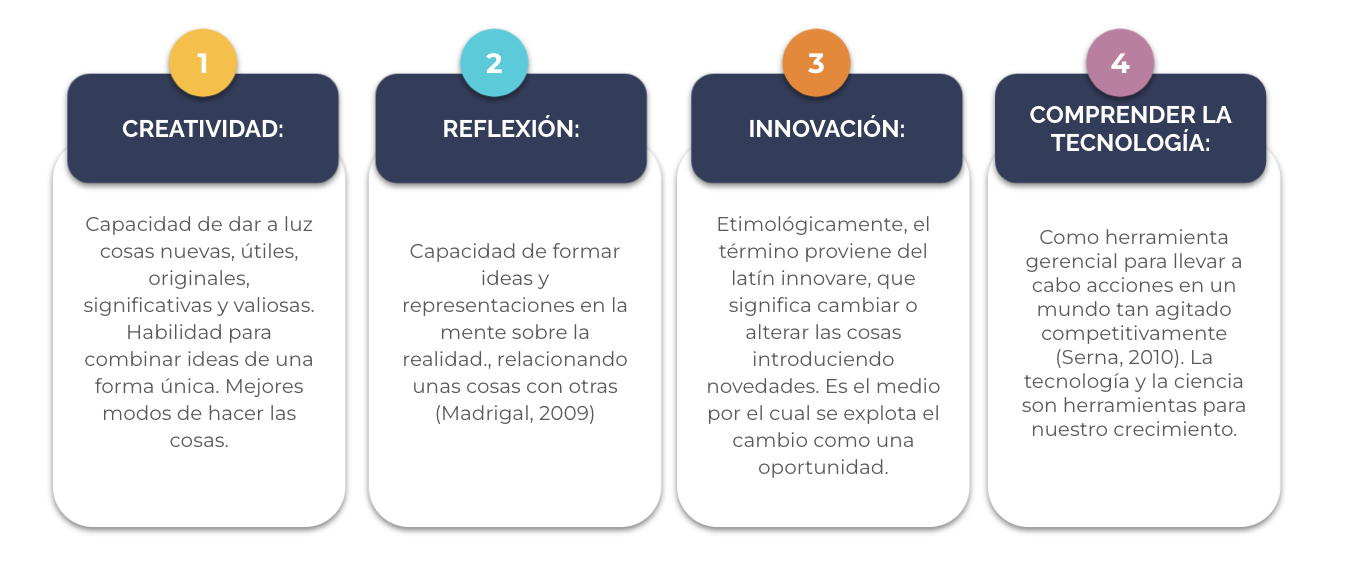 1

CREATIVIDAD:

Capacidad de dar a luz cosas nuevas, útiles, originales, significativas y valiosas. Habilidad para combinar ideas de una forma única. Mejores modos de hacer las cosas.

2

REFLEXIÓN:

Capacidad de formar ideas y representaciones en la mente sobre la realidad., relacionando unas cosas con otras (Madrigal, 2009)

3

INNOVACIÓN:

Etimológicamente, el término proviene del latín innovare, que significa cambiar o alterar las cosas introduciendo novedades. Es el medio por el cual se explota el cambio como una oportunidad.

4

COMPRENDER LA TECNOLOGÍA:

Como herramienta gerencial para llevar a cabo acciones en un mundo tan agitado competitivamente (Serna, 2010). La tecnología y la ciencia son herramientas para nuestro crecimiento.